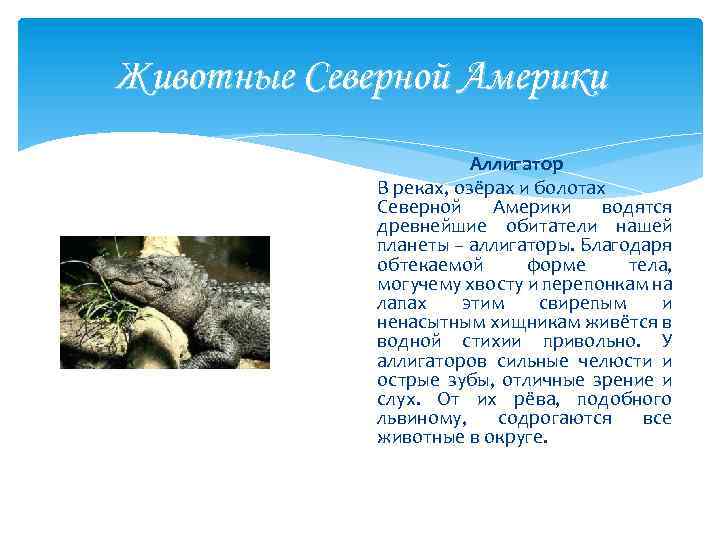 Животные Северной Америки

Аллигатор

В реках, озёрах и болотах Северной Америки водятся древнейшие обитатели нашей планеты – аллигаторы. Благодаря обтекаемой форме тела, могучему хвосту и перепонкам на лапах этим свирепым и ненасытным хищникам живётся в водной стихии привольно. У аллигаторов сильные челюсти и острые зубы, отличные зрение и слух. От их рёва, подобного львиному, содрогаются все животные в округе.